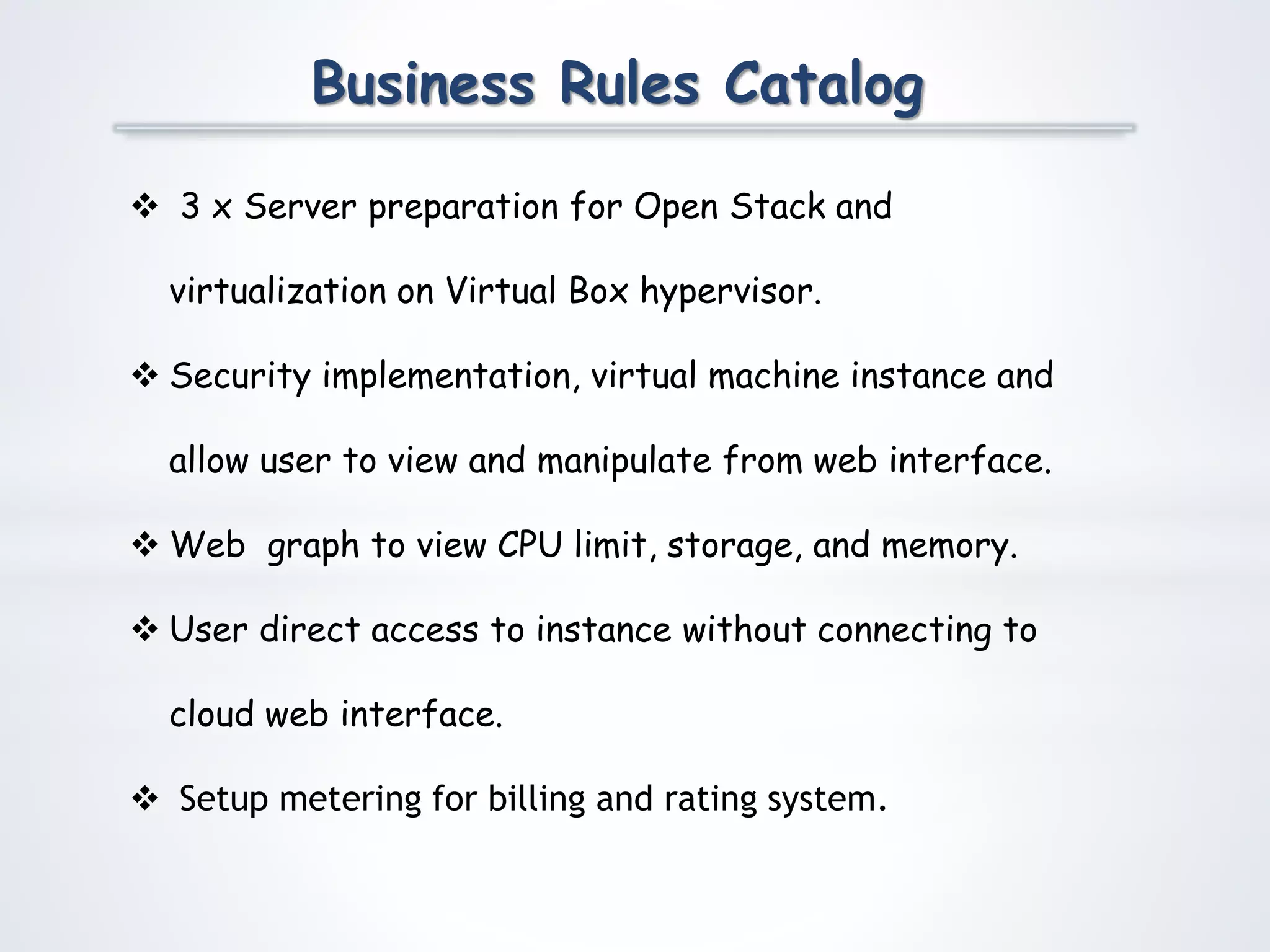 Business Rules Catalog

❖ 3 x Server preparation for Open Stack and virtualization on Virtual Box hypervisor.

❖ Security implementation, virtual machine instance and allow user to view and manipulate from web interface.

❖ Web graph to view CPU limit, storage, and memory.

❖ User direct access to instance without connecting to cloud web interface.

❖ Setup metering for billing and rating system.